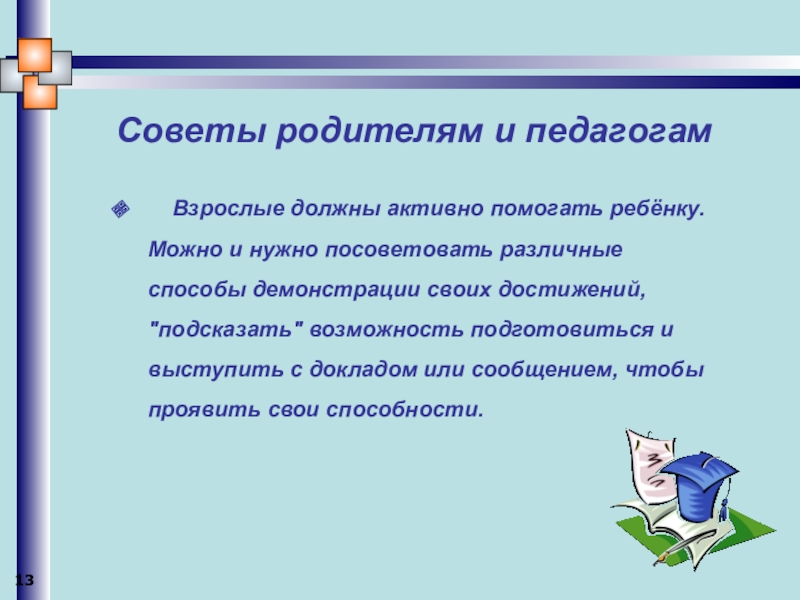 Советы родителям и педагогам

Взрослые должны активно помогать ребёнку. Можно и нужно посоветовать различные способы демонстрации своих достижений, "подсказать" возможность подготовиться и выступить с докладом или сообщением, чтобы проявить свои способности.

13